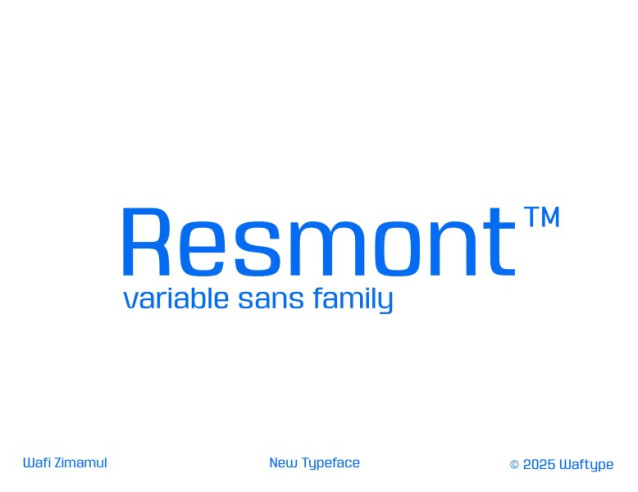 Resmont™
variable sans family

Wafi Zimamul

New Typeface

© 2025 Waftype